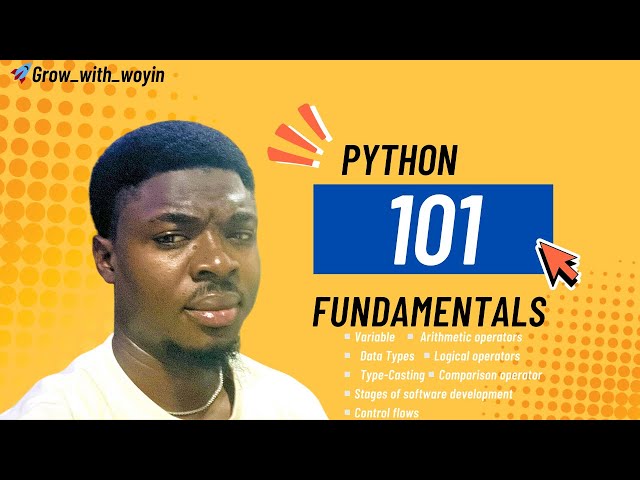 Grow_with_woyin

PYTHON

101

FUNDAMENTALS

Variable
Arithmetic operators
Data Types
Logical operators
Type-Casting
Comparison operator
Stages of software development
Control flows